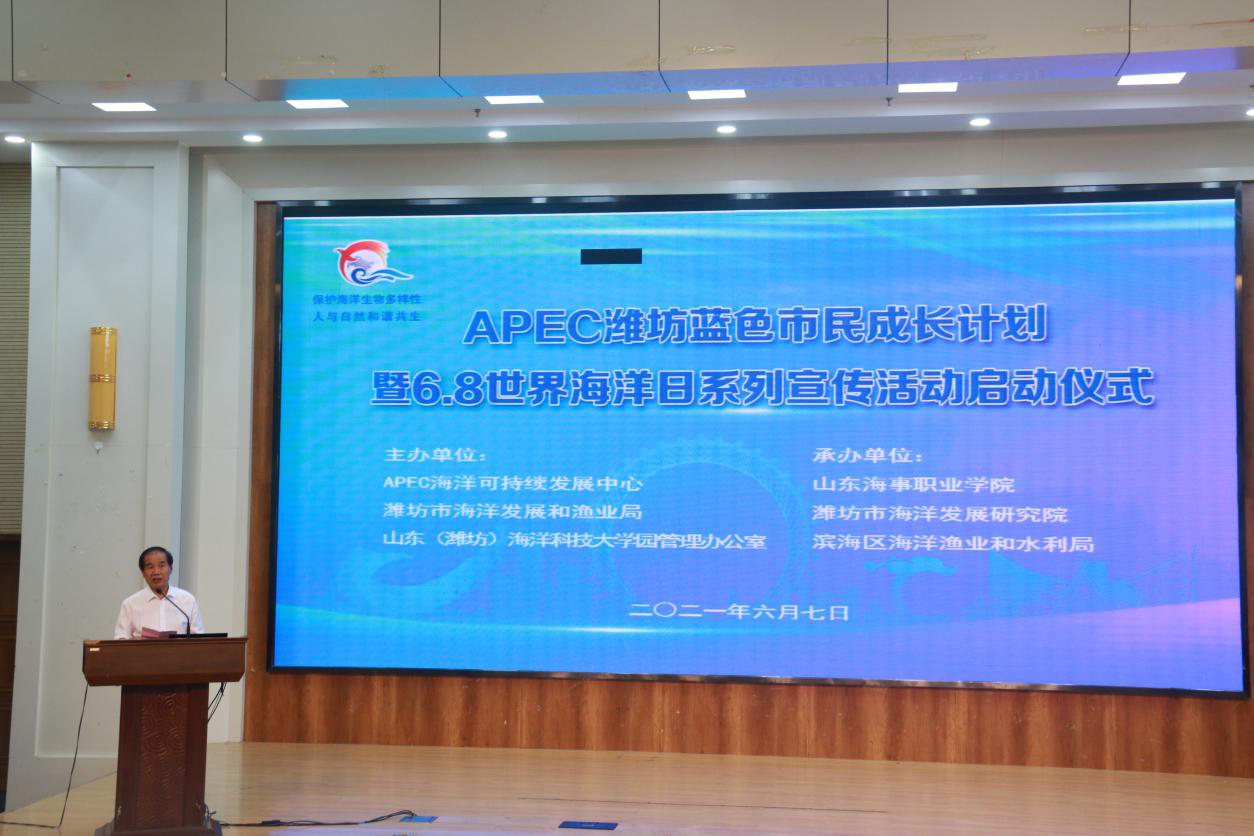 保护海洋生物多样性
人与自然和谐共生

APEC潍坊蓝色市民成长计划
暨6.8世界海洋日系列宣传活动启动仪式

主办单位：
APEC海洋可持续发展中心
潍坊市海洋发展和渔业局
山东（潍坊）海洋科技大学园管理办公室

承办单位：
山东海事职业学院
潍坊市海洋发展研究院
滨海区海洋渔业和水利局

二〇二一年六月七日